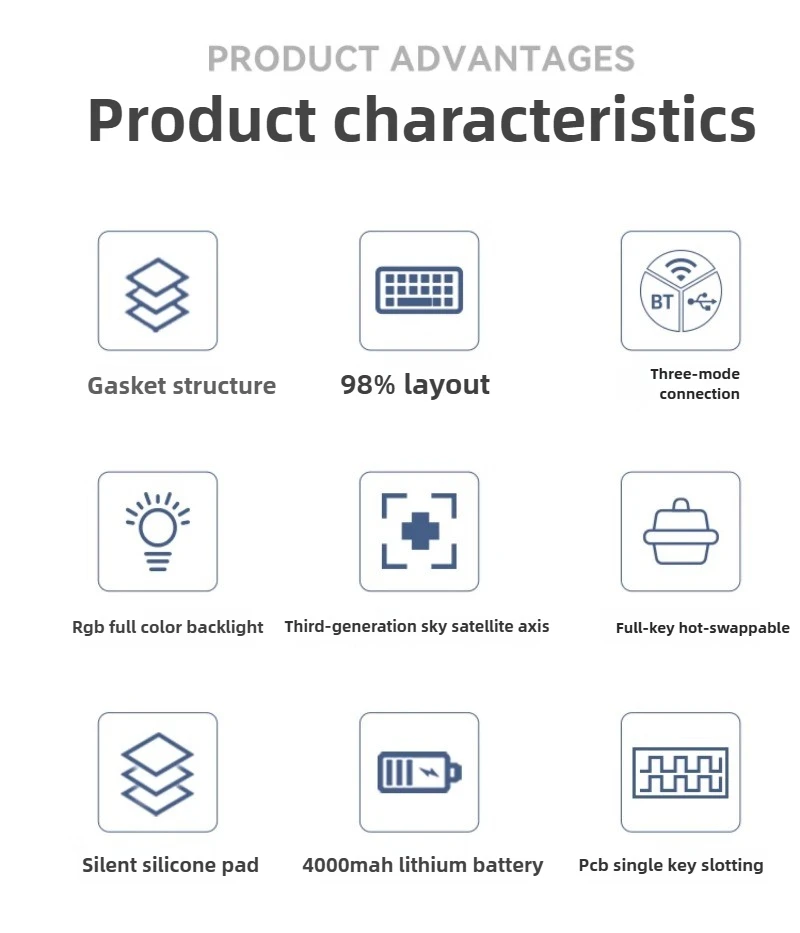 PRODUCT ADVANTAGES

Product characteristics

Gasket structure

98% layout

BT

Three-mode connection

Rgb full color backlight

Third-generation sky satellite axis

Full-key hot-swappable

Silent silicone pad

4000mah lithium battery

Pcb single key slotting